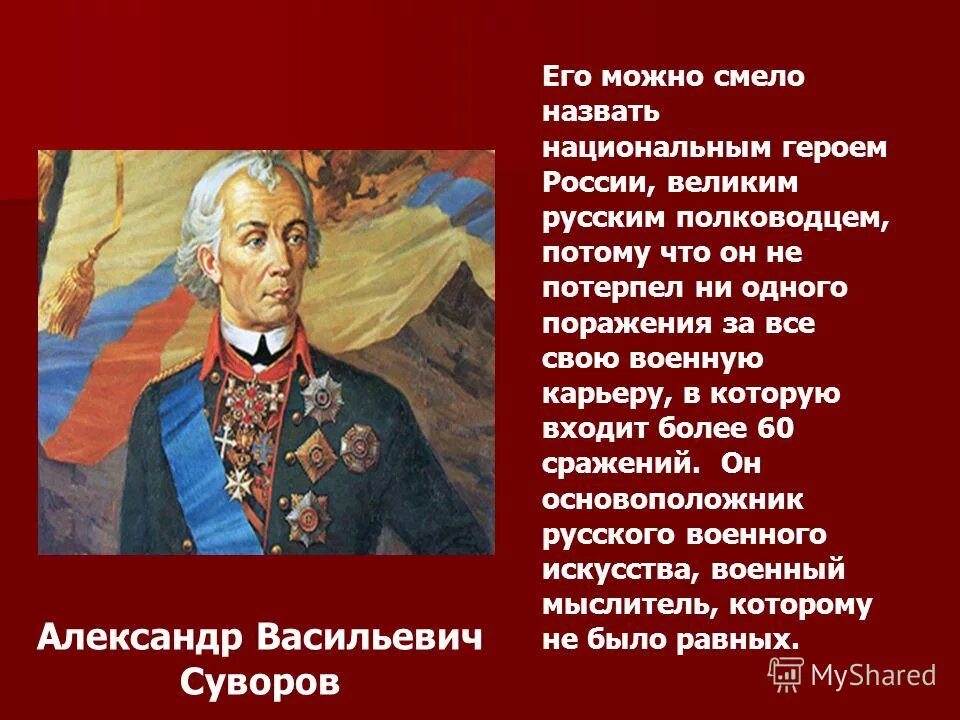 Его можно смело назвать национальным героем России, великим русским полководцем, потому что он не потерпел ни одного поражения за все свою военную карьеру, в которую входит более 60 сражений. Он основоположник русского военного искусства, военный мыслитель, которому не было равных.

Александр Васильевич Суворов

MyShared